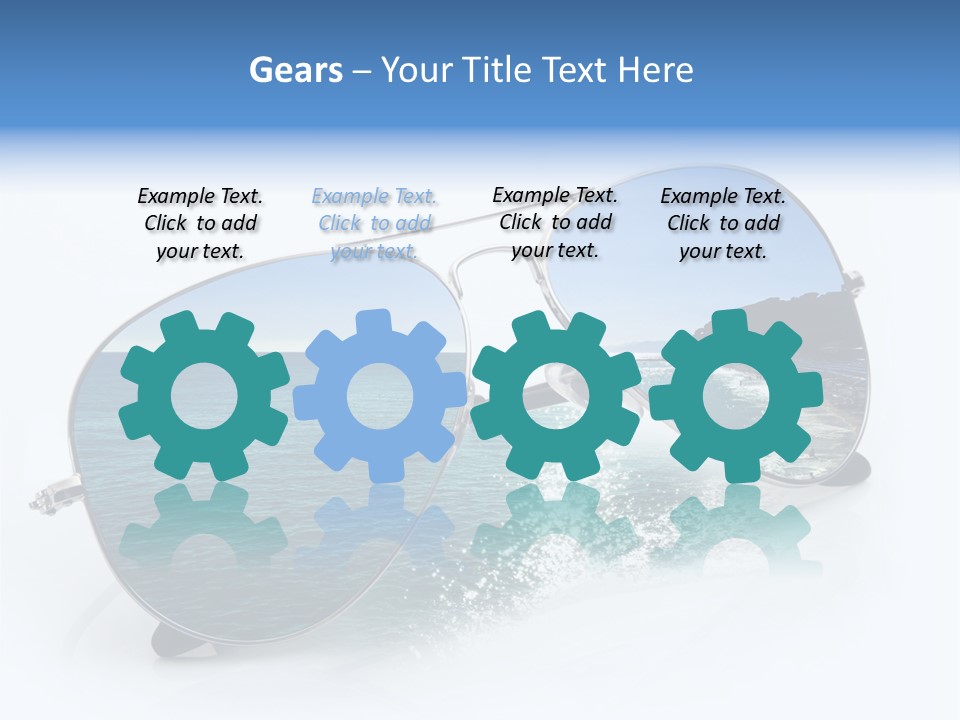 Gears – Your Title Text Here

Example Text. Click to add your text.

Example Text. Click to add your text.

Example Text. Click to add your text.

Example Text. Click to add your text.